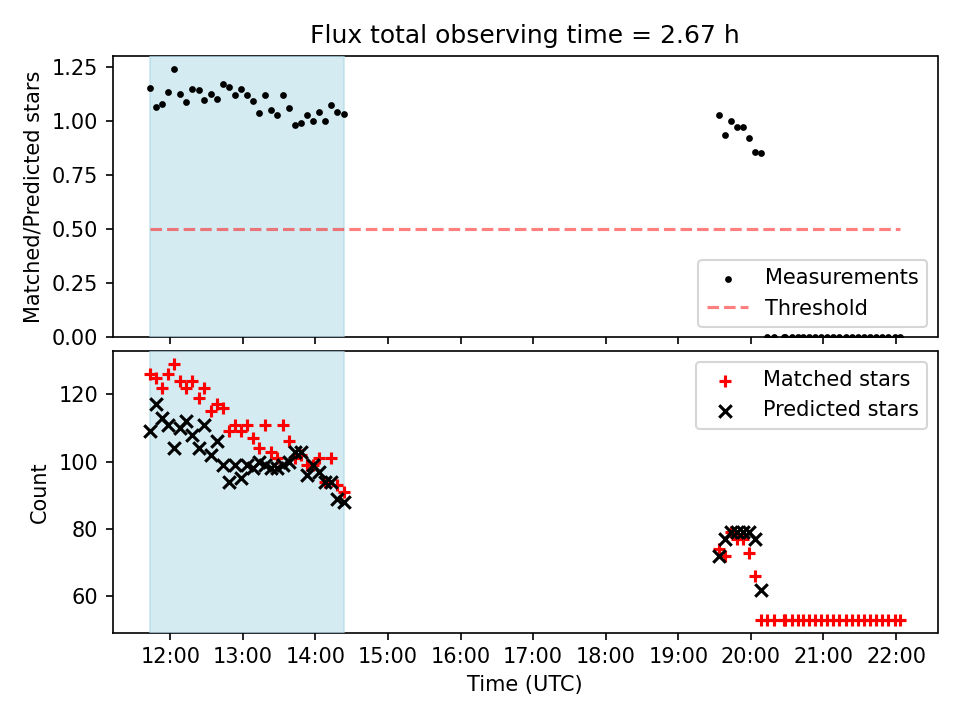 Flux total observing time = 2.67 h

Matched/Predicted stars

1.25
1.00
0.75
0.50
0.25
0.00

Measurements
Threshold

Count

120
100
80
60

Matched stars
Predicted stars

12:00 13:00 14:00 15:00 16:00 17:00 18:00 19:00 20:00 21:00 22:00
Time (UTC)